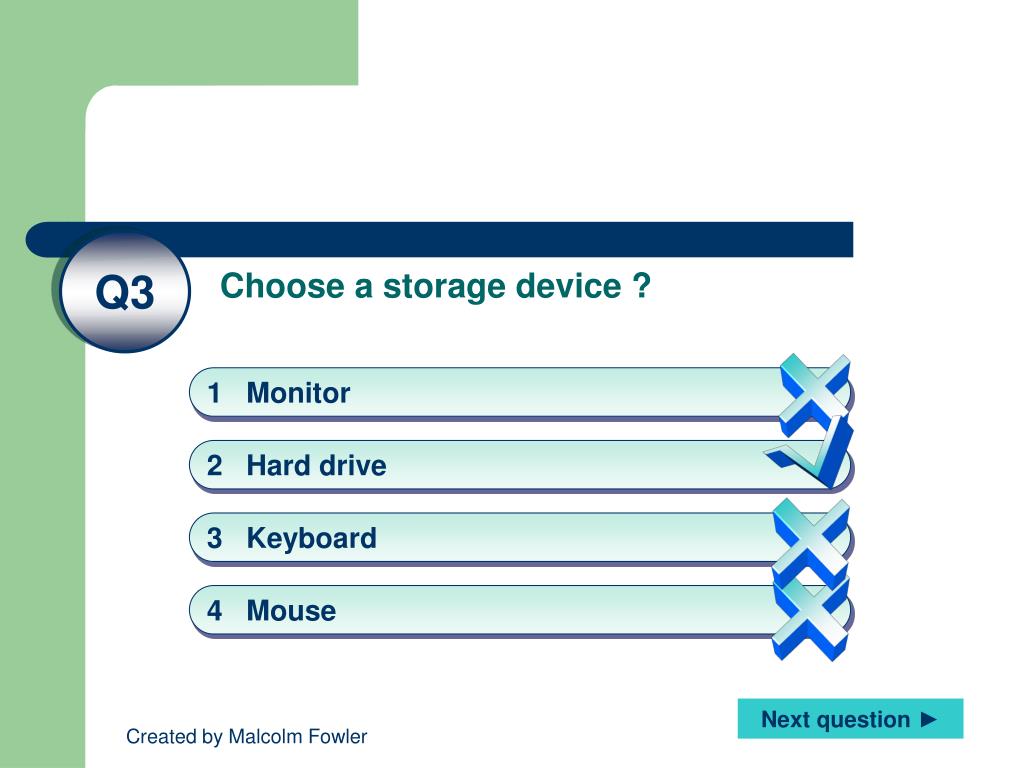 Q3

Choose a storage device ?

1 Monitor

2 Hard drive

3 Keyboard

4 Mouse

Next question ►

Created by Malcolm Fowler